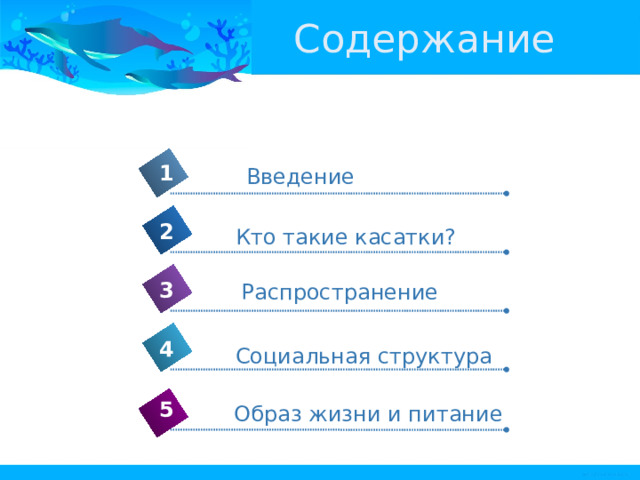 Содержание

1 Введение

2 Кто такие касатки?

3 Распространение

4 Социальная структура

5 Образ жизни и питание